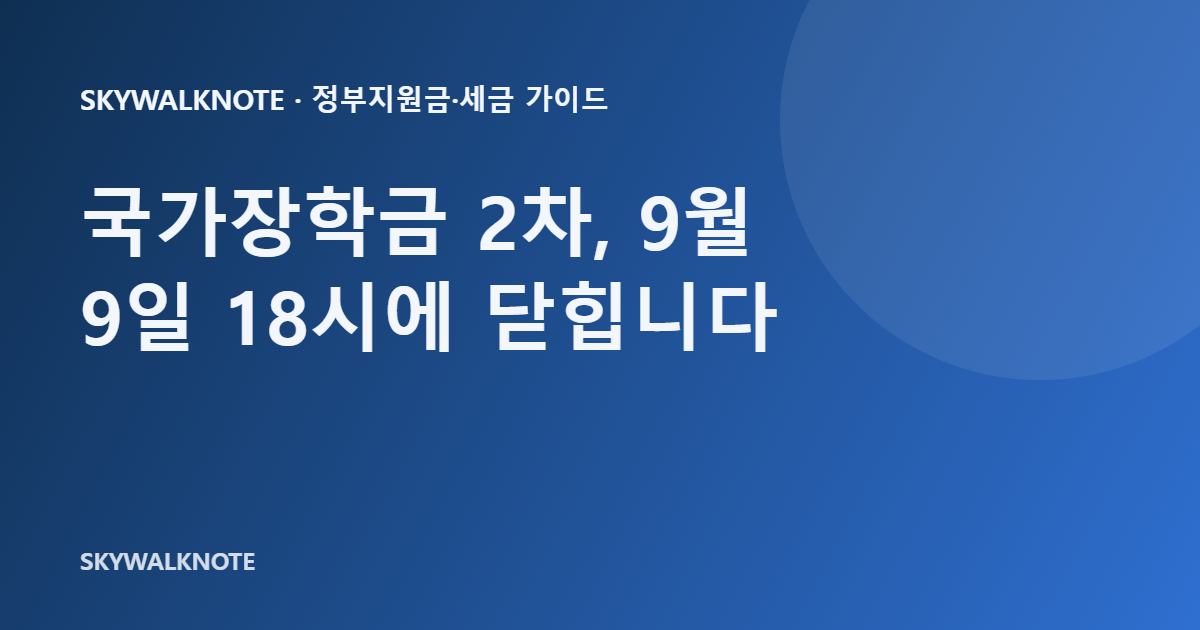 SKYWALKNOTE · 정부지원금·세금 가이드

국가장학금 2차, 9월 9일 18시에 닫힙니다

SKYWALKNOTE